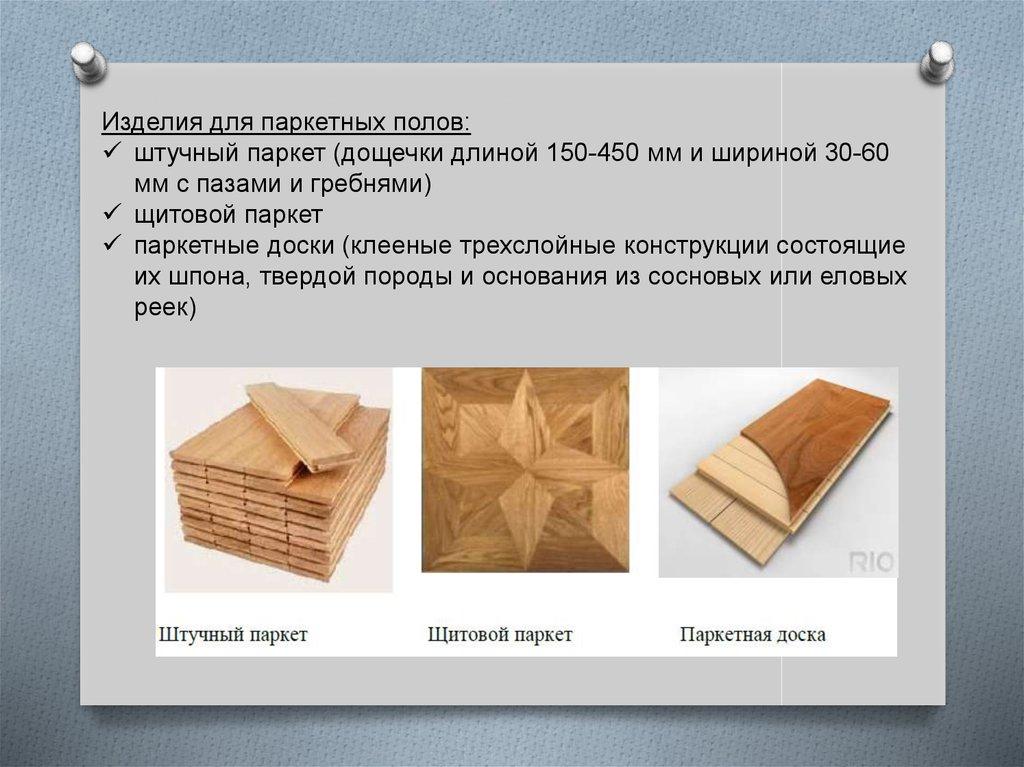 Изделия для паркетных полов:
✓ штучный паркет (дощечки длиной 150-450 мм и шириной 30-60 мм с пазами и гребнями)
✓ щитовой паркет
✓ паркетные доски (клееные трехслойные конструкции состоящие их шпона, твердой породы и основания из сосновых или еловых реек)

RIO

Штучный паркет

Щитовой паркет

Паркетная доска